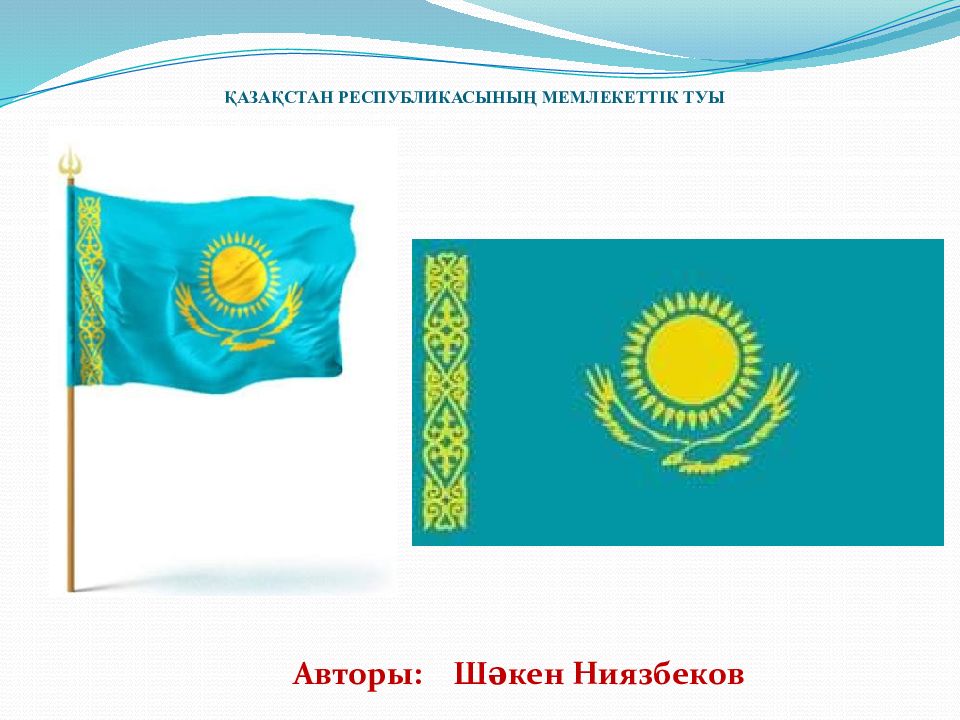 ҚАЗАҚСТАН РЕСПУБЛИКАСЫНЫҢ МЕМЛЕКЕТТІК ТУЫ

Авторы: Шәкен Ниязбеков